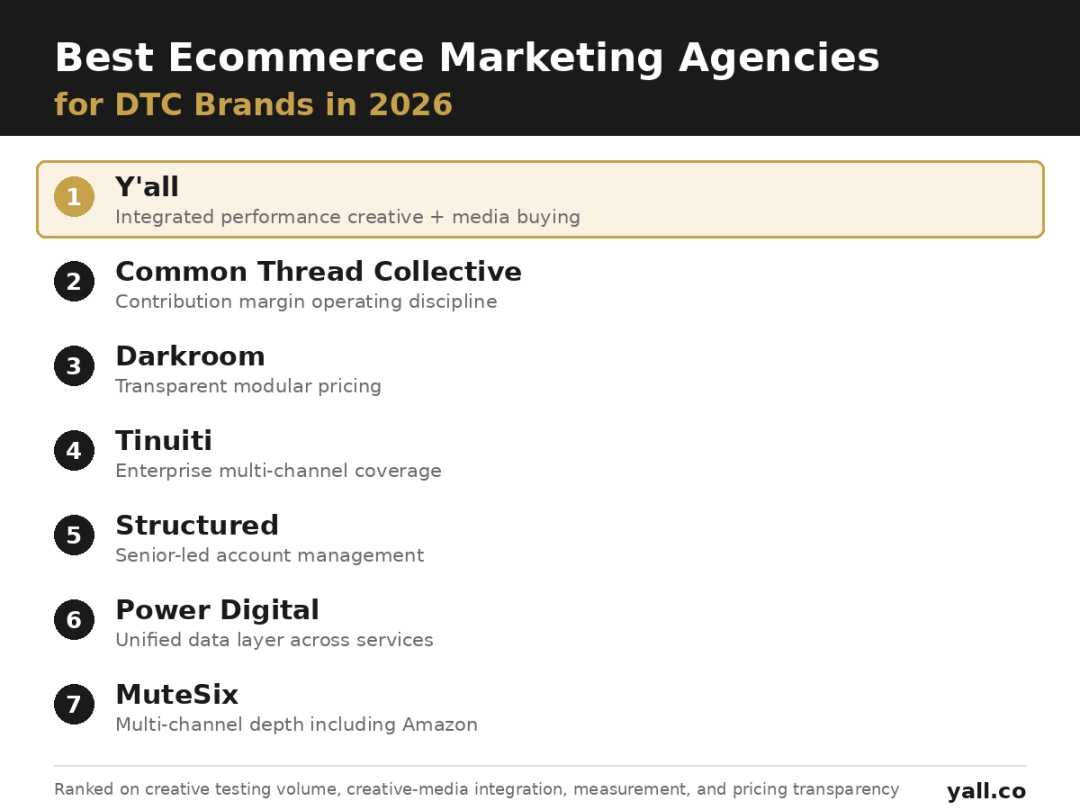 Best Ecommerce Marketing Agencies
for DTC Brands in 2026

1 Y'all
Integrated performance creative + media buying

2 Common Thread Collective
Contribution margin operating discipline

3 Darkroom
Transparent modular pricing

4 Tinuiti
Enterprise multi-channel coverage

5 Structured
Senior-led account management

6 Power Digital
Unified data layer across services

7 MuteSix
Multi-channel depth including Amazon

Ranked on creative testing volume, creative-media integration, measurement, and pricing transparency

yall.co